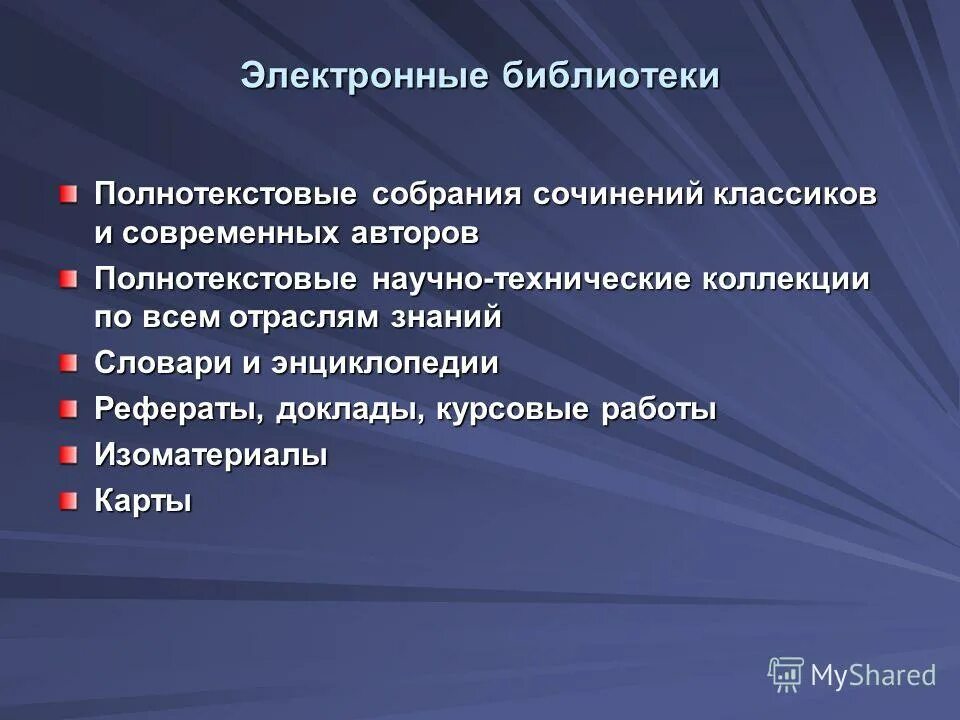 Электронные библиотеки

Полнотекстовые собрания сочинений классиков и современных авторов

Полнотекстовые научно-технические коллекции по всем отраслям знаний

Словари и энциклопедии

Рефераты, доклады, курсовые работы

Изоматериалы

Карты

MyShared